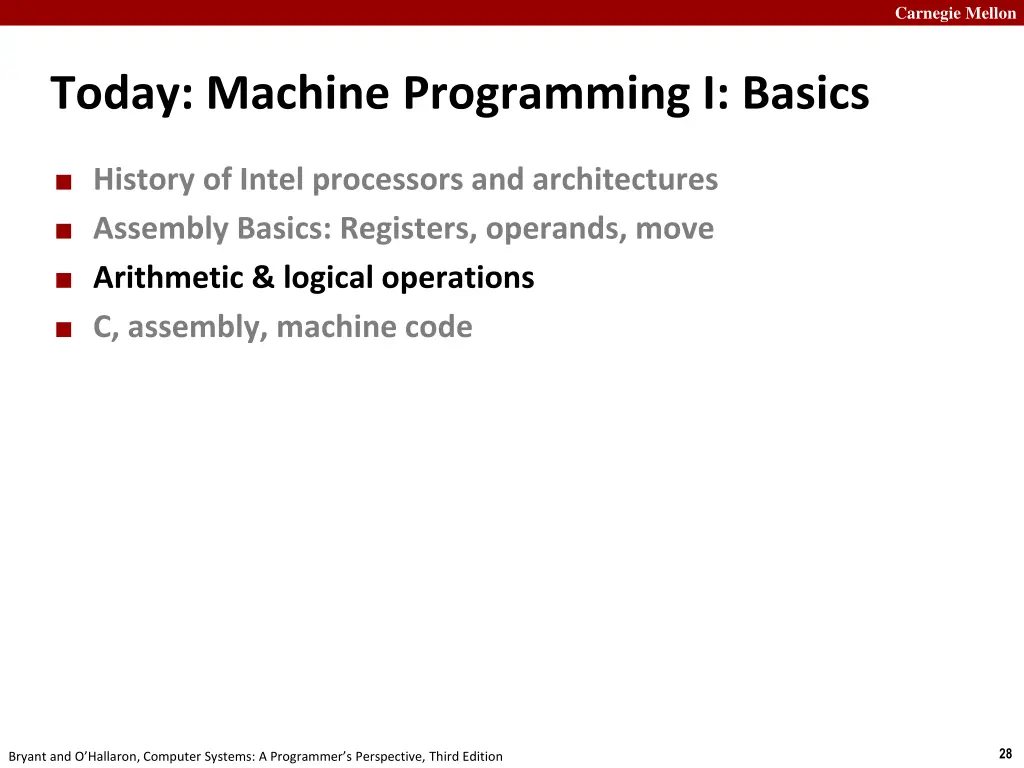 Carnegie Mellon

Today: Machine Programming I: Basics

■ History of Intel processors and architectures
■ Assembly Basics: Registers, operands, move
■ Arithmetic & logical operations
■ C, assembly, machine code

Bryant and O'Hallaron, Computer Systems: A Programmer's Perspective, Third Edition

28